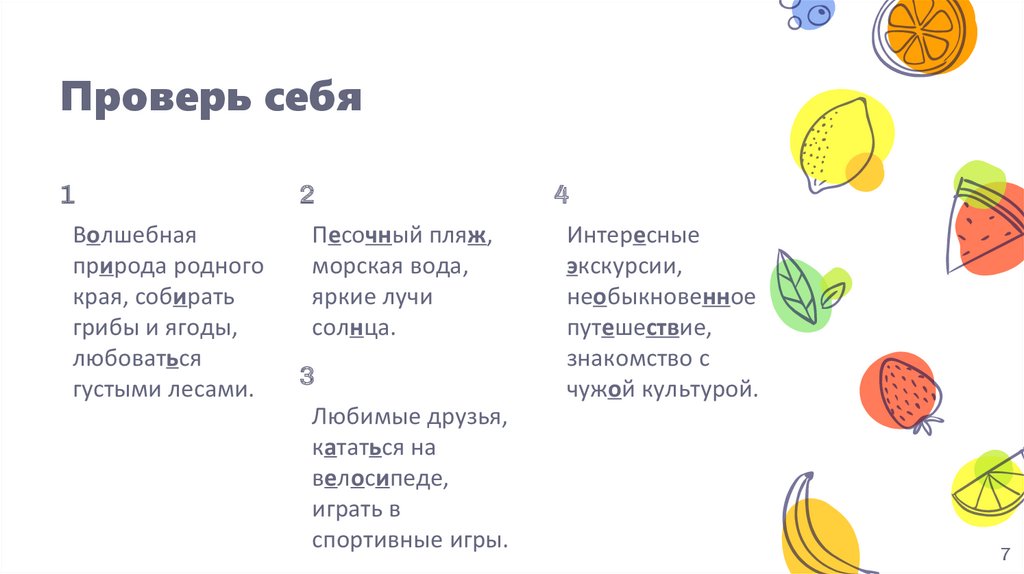 Проверь себя

1

Волшебная природа родного края, собирать грибы и ягоды, любоваться густыми лесами.

2

Песочный пляж, морская вода, яркие лучи солнца.

3

Любимые друзья, кататься на велосипеде, играть в спортивные игры.

4

Интересные экскурсии, необыкновенное путешествие, знакомство с чужой культурой.

7